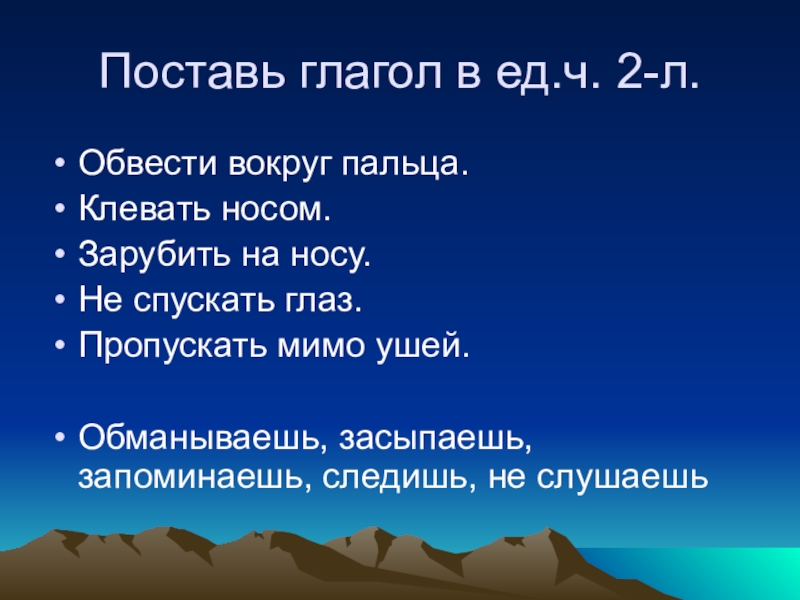 Поставь глагол в ед.ч. 2-л.

• Обвести вокруг пальца.
• Клевать носом.
• Зарубить на носу.
• Не спускать глаз.
• Пропускать мимо ушей.

• Обманываешь, засыпаешь, запоминаешь, следишь, не слушаешь